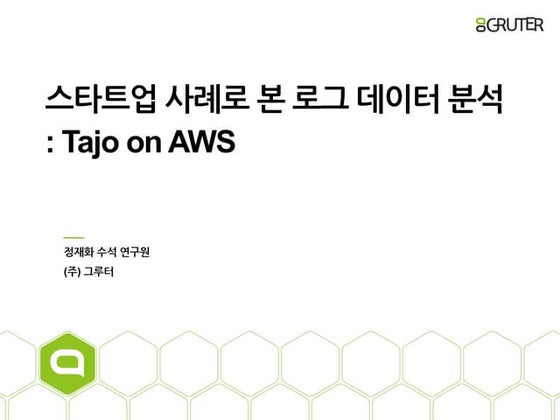 GRUTER

스타트업 사례로 본 로그 데이터 분석
: Tajo on AWS

정재화 수석 연구원
(주) 그루터